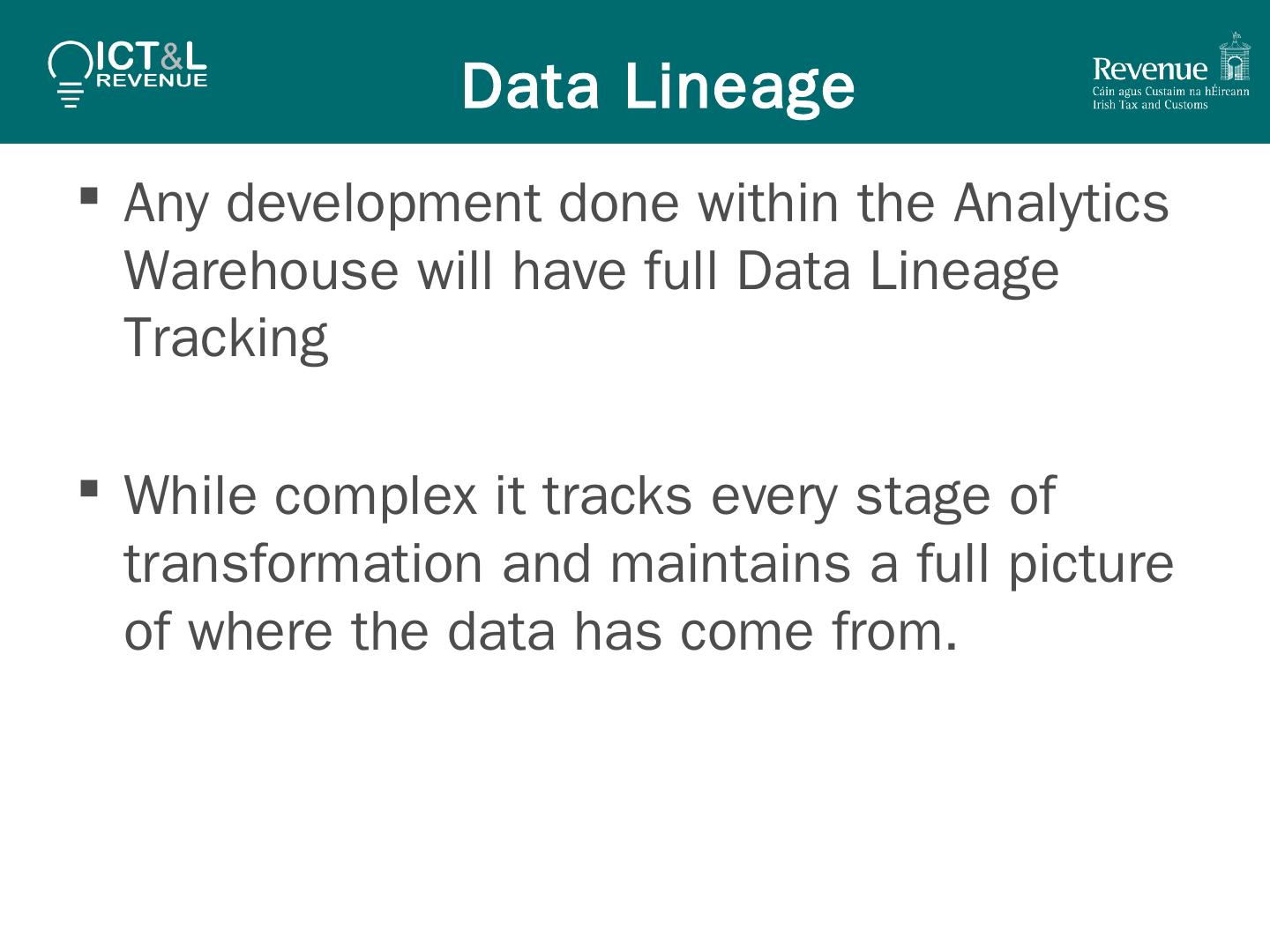 ICT&L
REVENUE

Data Lineage

Revenue
Cáin agus Custaim na hÉireann
Irish Tax and Customs

▪ Any development done within the Analytics Warehouse will have full Data Lineage Tracking

▪ While complex it tracks every stage of transformation and maintains a full picture of where the data has come from.